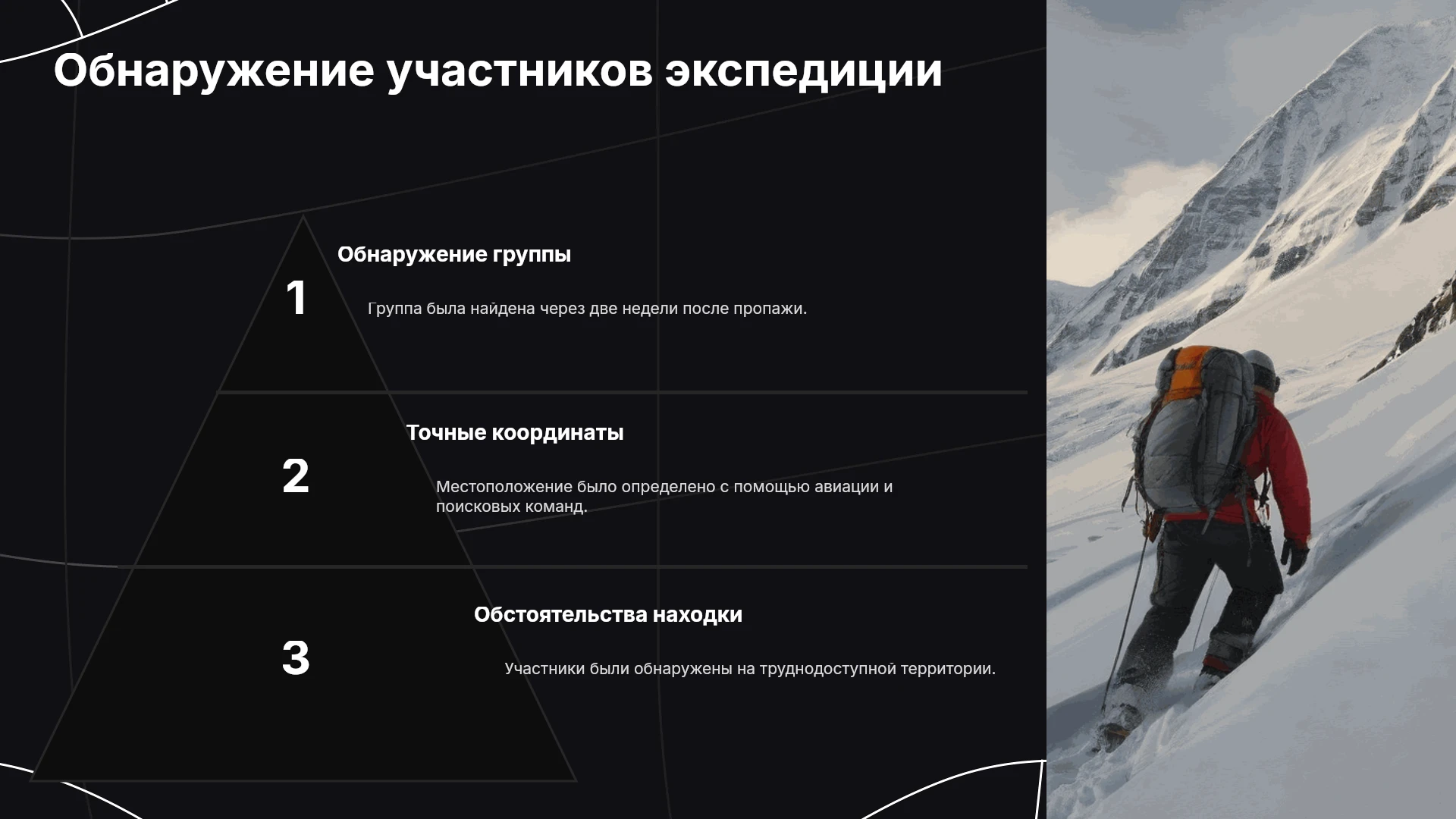 Обнаружение участников экспедиции

1

Обнаружение группы

Группа была найдена через две недели после пропажи.

2

Точные координаты

Местоположение было определено с помощью авиации и поисковых команд.

3

Обстоятельства находки

Участники были обнаружены на труднодоступной территории.